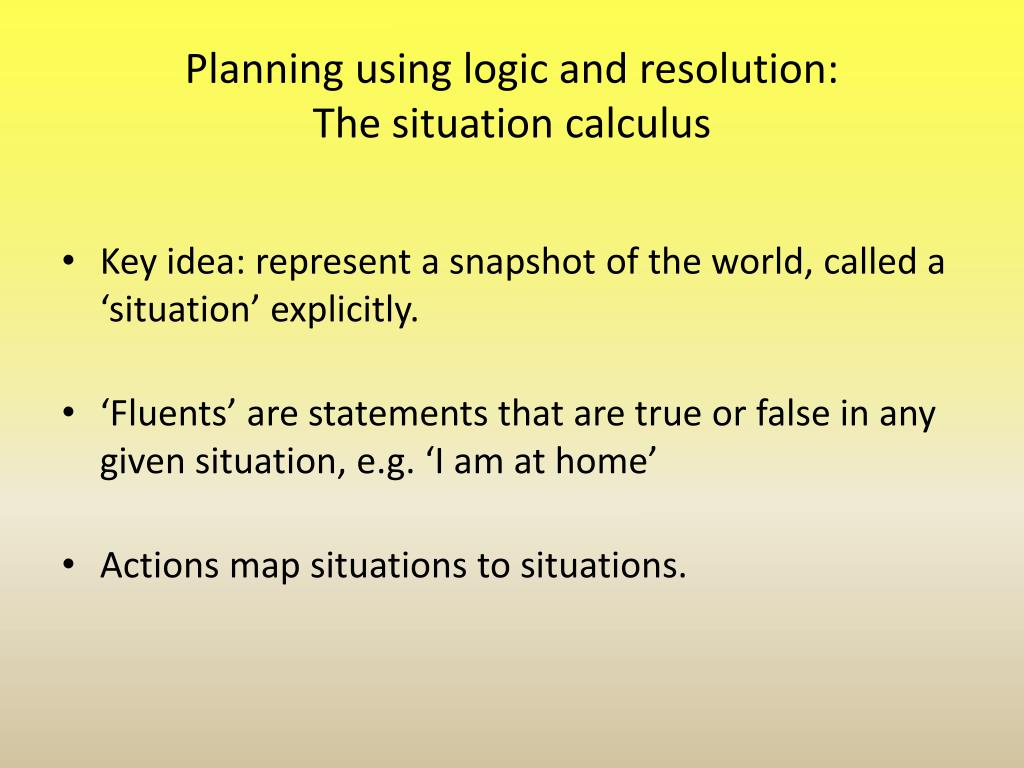 Planning using logic and resolution:
The situation calculus

• Key idea: represent a snapshot of the world, called a ‘situation’ explicitly.

• ‘Fluents’ are statements that are true or false in any given situation, e.g. ‘I am at home’

• Actions map situations to situations.